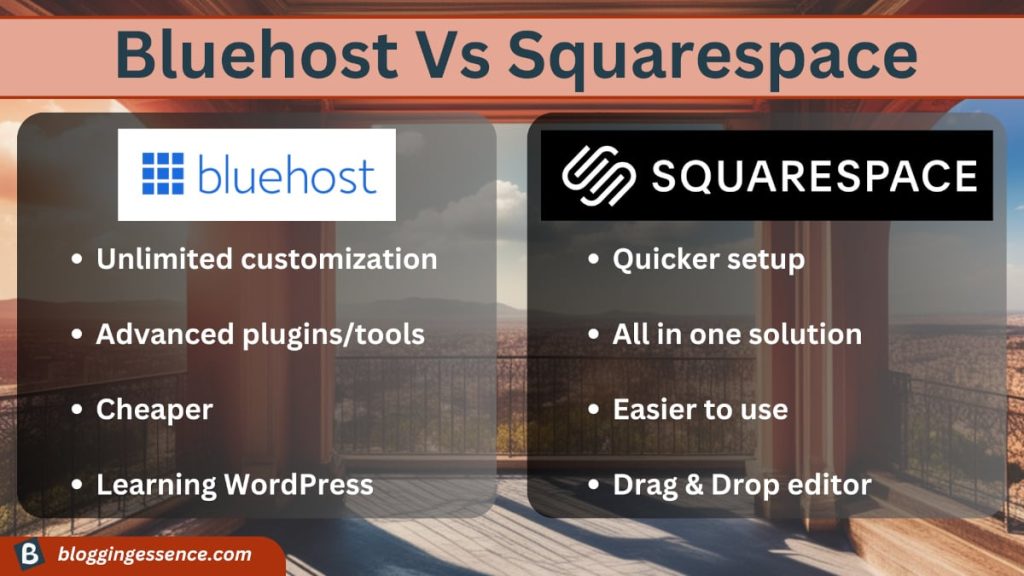 Bluehost Vs Squarespace

bluehost

- Unlimited customization
- Advanced plugins/tools
- Cheaper
- Learning WordPress

SQUARESPACE

- Quicker setup
- All in one solution
- Easier to use
- Drag & Drop editor

B bloggingessence.com